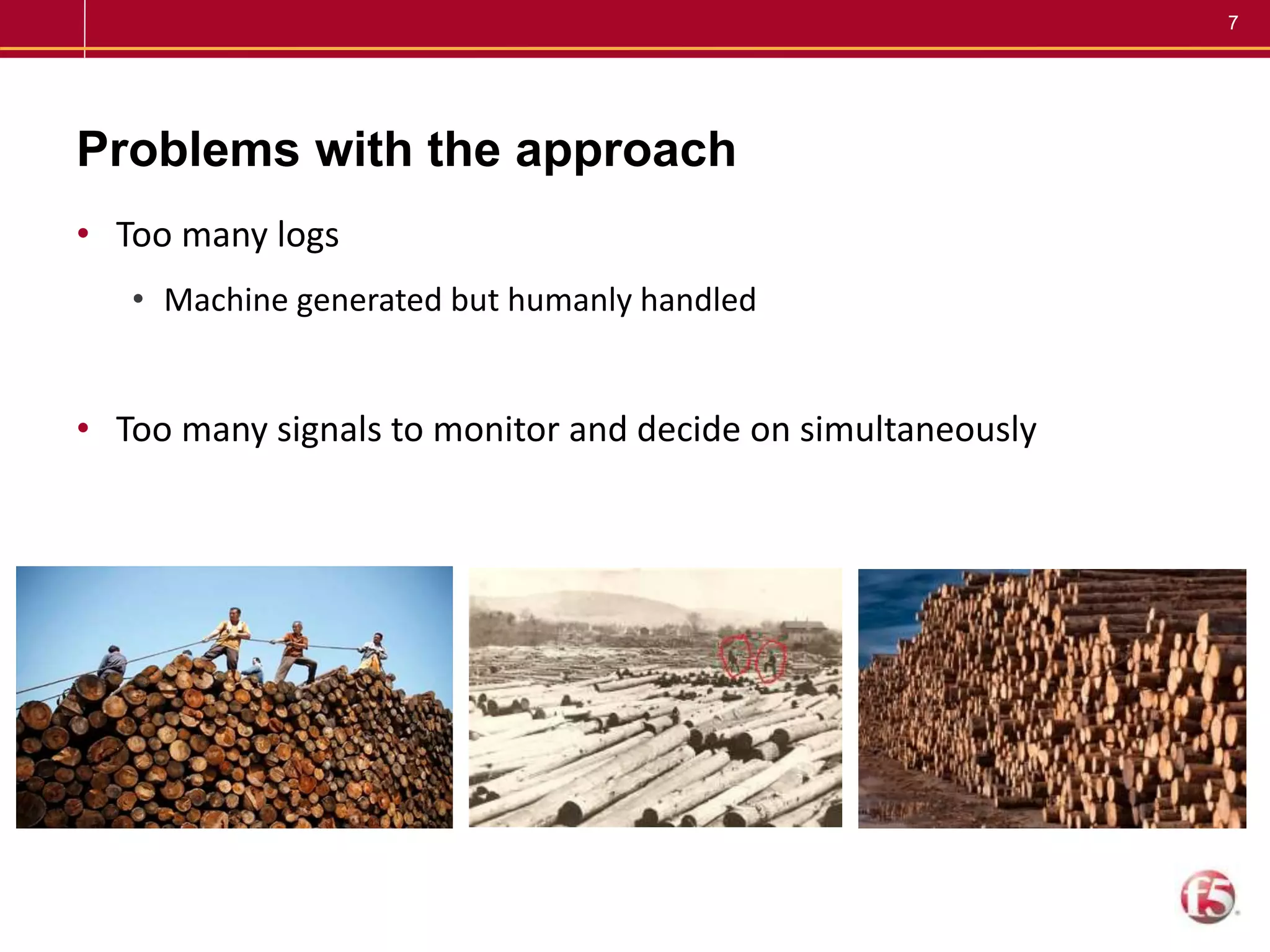 7

Problems with the approach

• Too many logs
  • Machine generated but humanly handled

• Too many signals to monitor and decide on simultaneously

f5